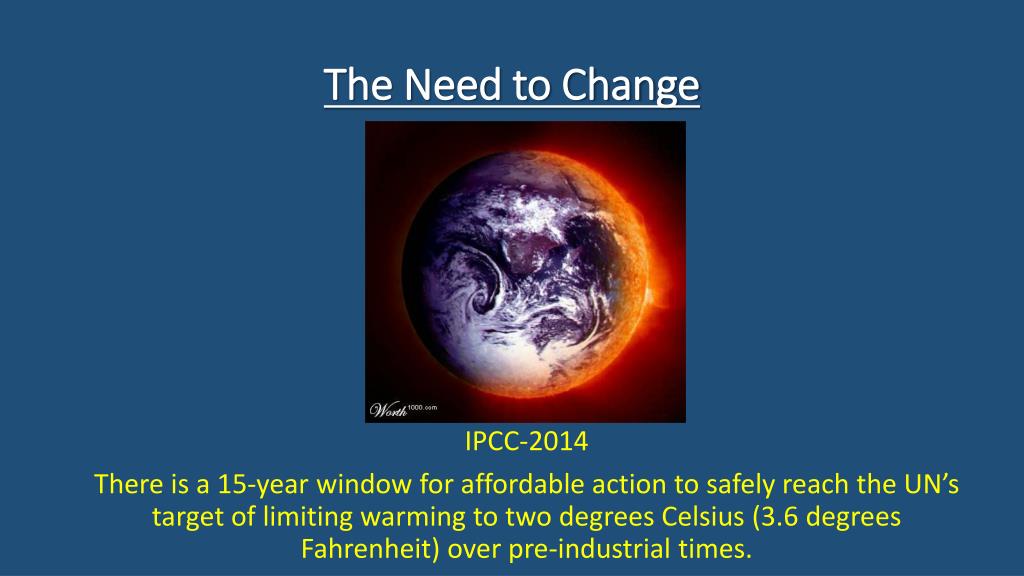 The Need to Change

Worth1000.com

IPCC-2014

There is a 15-year window for affordable action to safely reach the UN's target of limiting warming to two degrees Celsius (3.6 degrees Fahrenheit) over pre-industrial times.